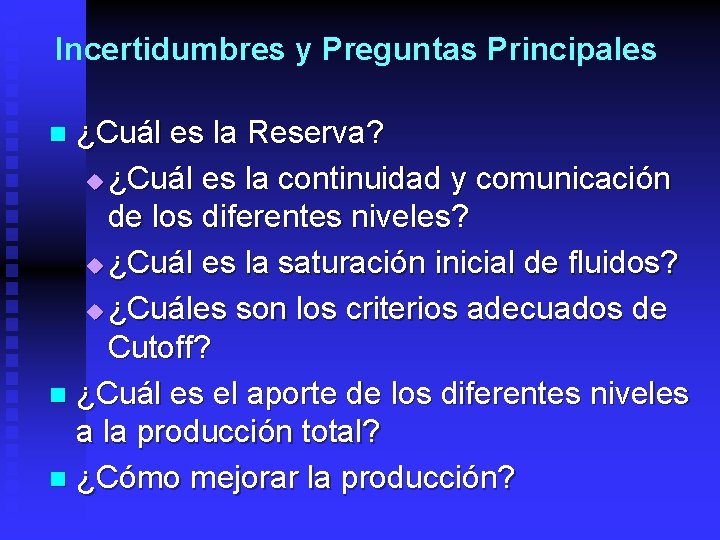 Incertidumbres y Preguntas Principales

¿Cuál es la Reserva?

¿Cuál es la continuidad y comunicación de los diferentes niveles?

¿Cuál es la saturación inicial de fluidos?

¿Cuáles son los criterios adecuados de Cutoff?

¿Cuál es el aporte de los diferentes niveles a la producción total?

¿Cómo mejorar la producción?